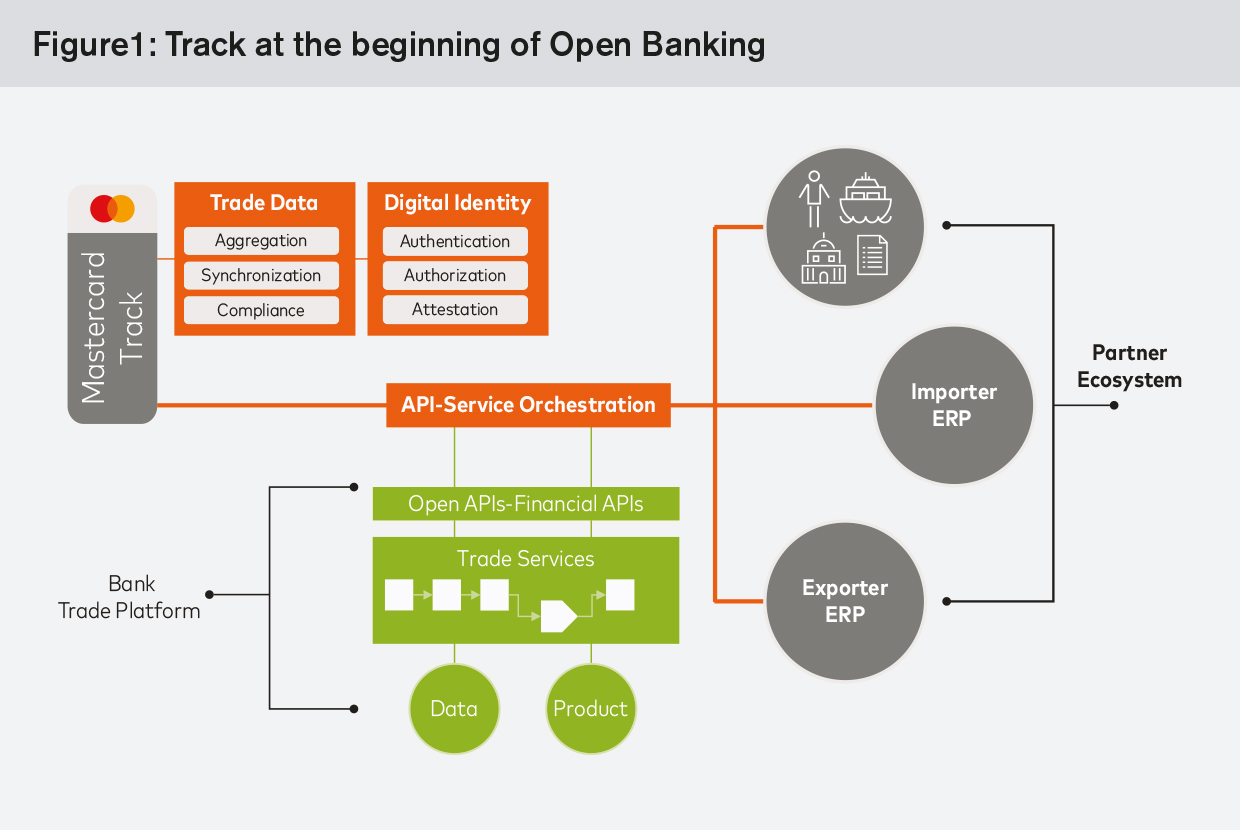 Figure1: Track at the beginning of Open Banking

Mastercard Track

Trade Data
Aggregation
Synchronization
Compliance

Digital Identity
Authentication
Authorization
Attestation

API-Service Orchestration

Open APIs-Financial APIs

Trade Services

Bank Trade Platform

Data

Product

Importer ERP

Exporter ERP

Partner Ecosystem